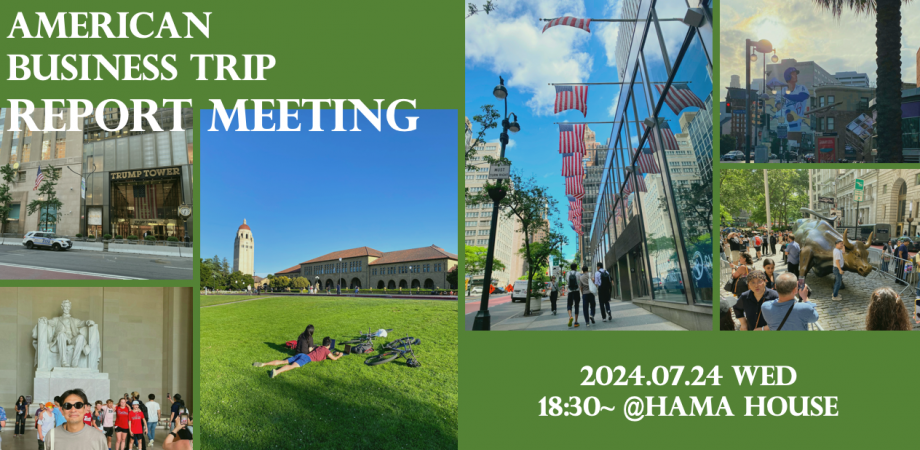 AMERICAN
BUSINESS TRIP
REPORT MEETING

TRUMP TOWER

2024.07.24 WED
18:30~ @HAMA HOUSE